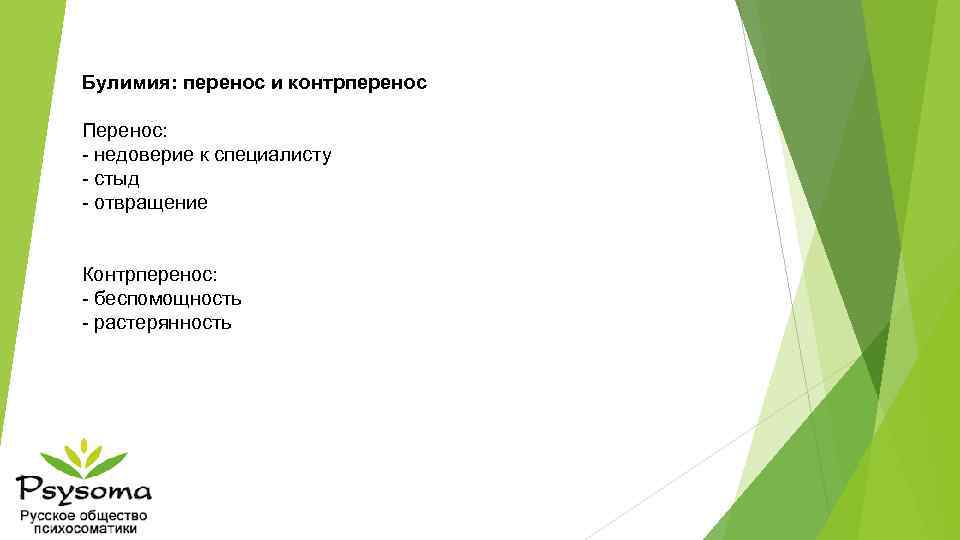 Булимия: перенос и контрперенос

Перенос:
- недоверие к специалисту
- стыд
- отвращение

Контрперенос:
- беспомощность
- растерянность

Psysoma
Русское общество психосоматики